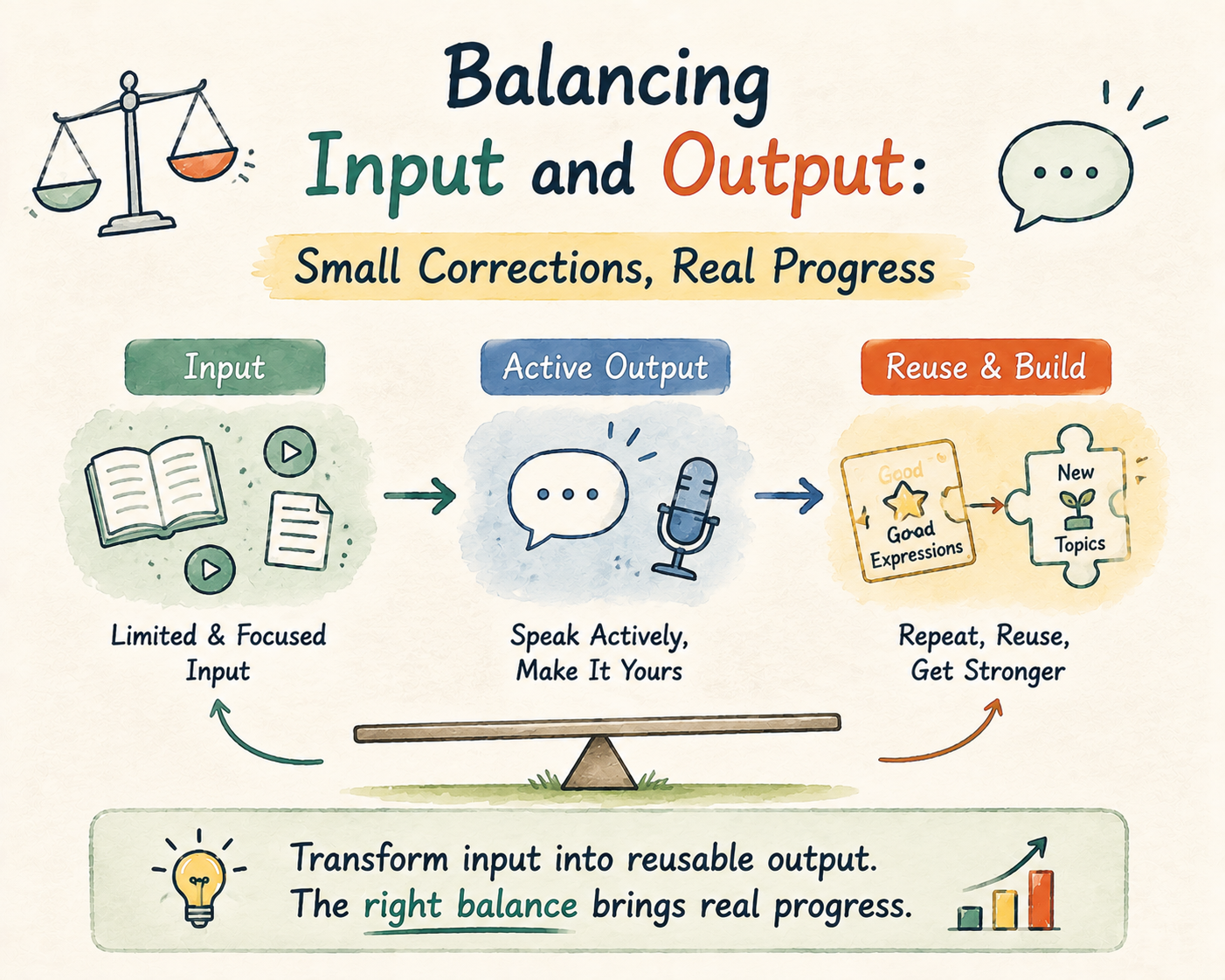 Balancing
Input and Output:

Small Corrections, Real Progress

Input

Limited & Focused Input

Active Output

Speak Actively, Make It Yours

Reuse & Build

Good

Good Expressions

New Topics

Repeat, Reuse, Get Stronger

Transform input into reusable output.
The right balance brings real progress.